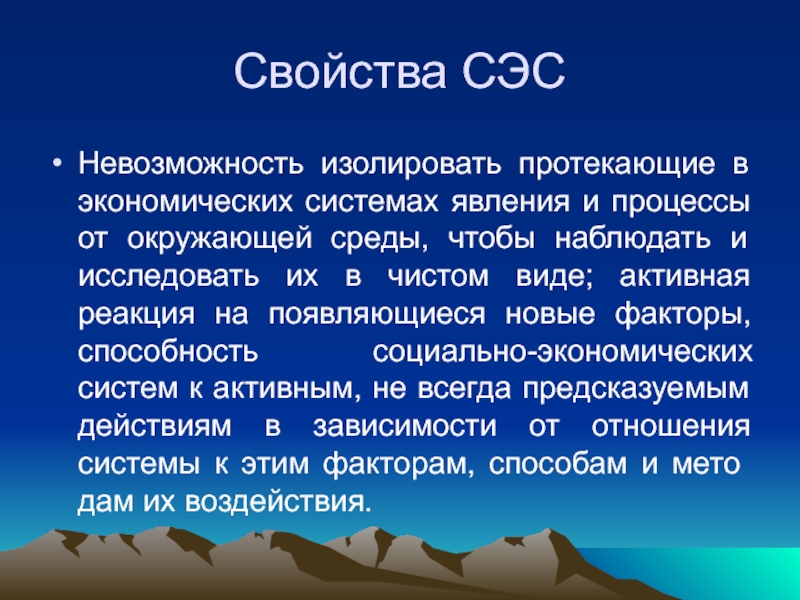 Свойства СЭС

• Невозможность изолировать протекающие в экономических системах явления и процессы от окружающей среды, чтобы наблюдать и исследовать их в чистом виде; активная реакция на появляющиеся новые факторы, способность социально-экономических систем к активным, не всегда предсказуемым действиям в зависимости от отношения системы к этим факторам, способам и мето дам их воздействия.